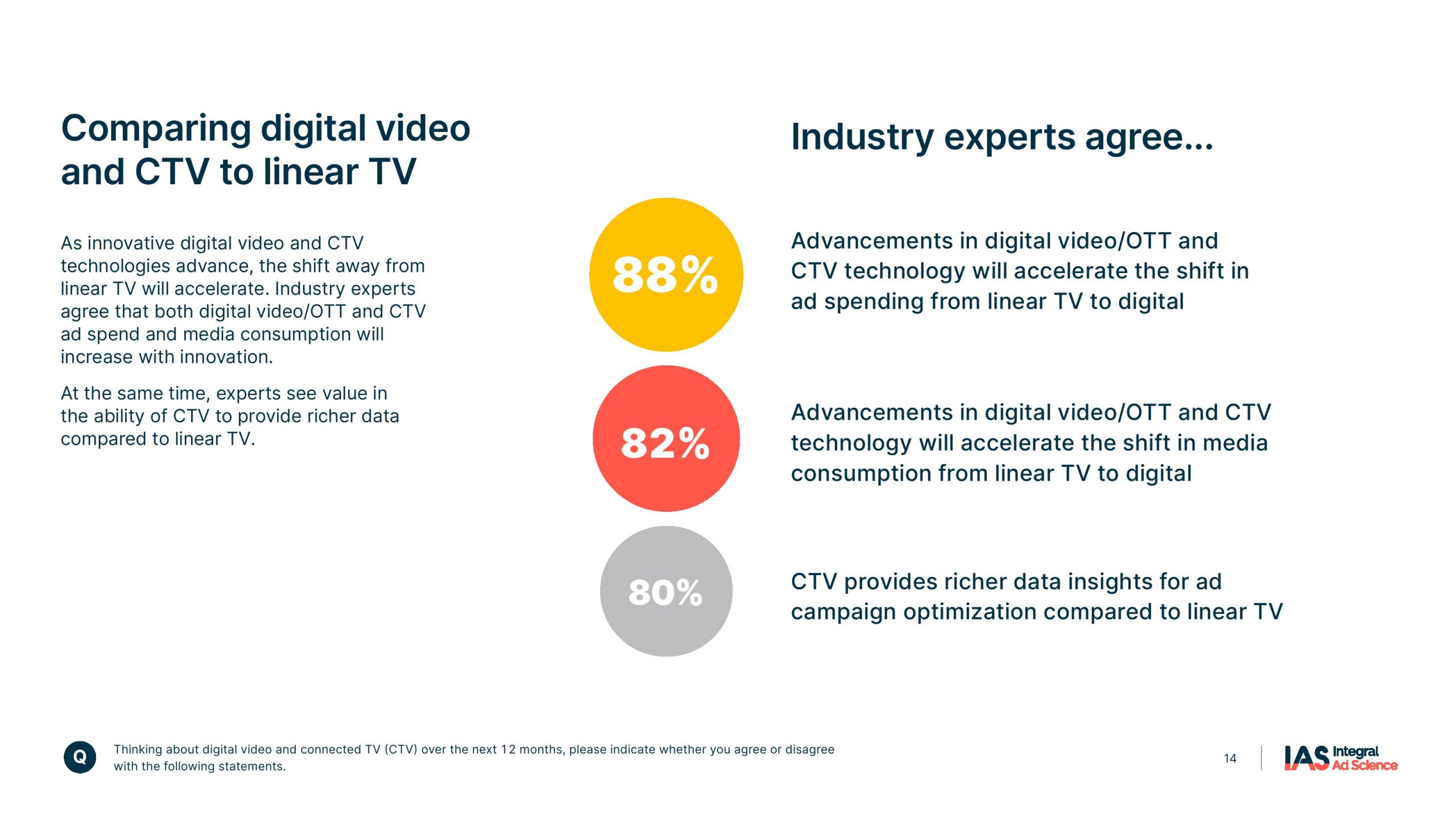 Comparing digital video and CTV to linear TV

As innovative digital video and CTV technologies advance, the shift away from linear TV will accelerate. Industry experts agree that both digital video/OTT and CTV ad spend and media consumption will increase with innovation.

At the same time, experts see value in the ability of CTV to provide richer data compared to linear TV.

Industry experts agree...

88%

Advancements in digital video/OTT and CTV technology will accelerate the shift in ad spending from linear TV to digital

82%

Advancements in digital video/OTT and CTV technology will accelerate the shift in media consumption from linear TV to digital

80%

CTV provides richer data insights for ad campaign optimization compared to linear TV

Q

Thinking about digital video and connected TV (CTV) over the next 12 months, please indicate whether you agree or disagree with the following statements.

14

IAS Integral Ad Science